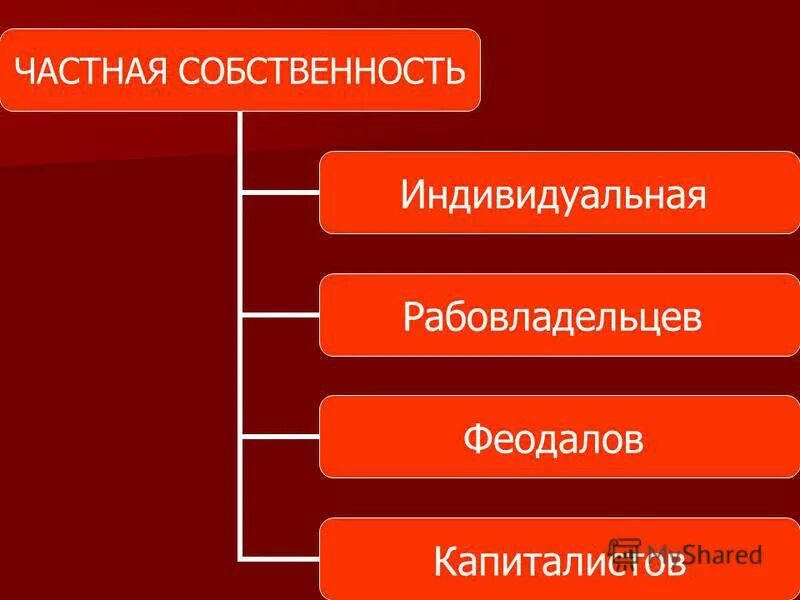 ЧАСТНАЯ СОБСТВЕННОСТЬ

Индивидуальная

Рабовладельцев

Феодалов

Капиталистов

MyShared